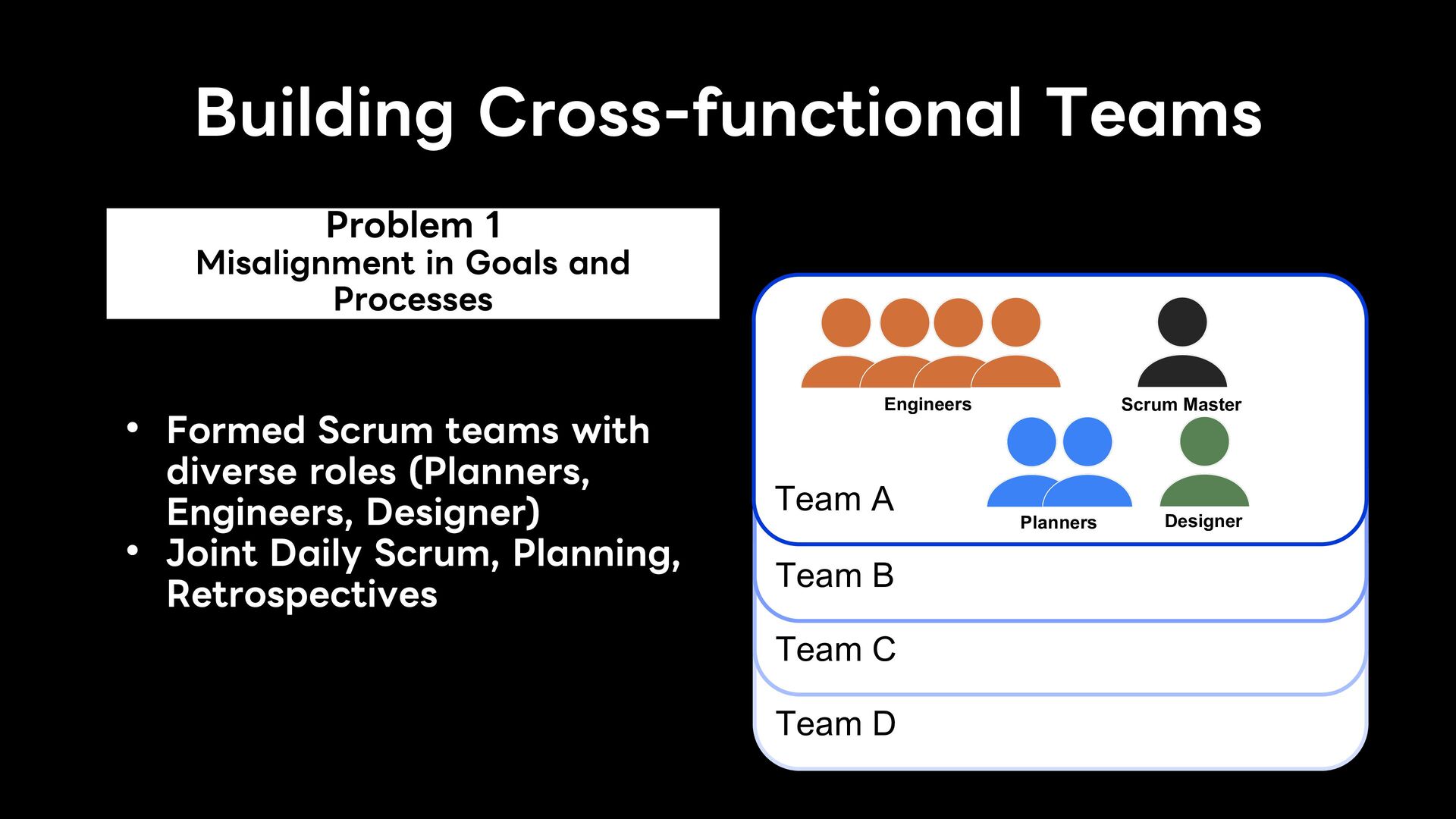 Building Cross-functional Teams

Problem 1
Misalignment in Goals and Processes

• Formed Scrum teams with diverse roles (Planners, Engineers, Designer)
• Joint Daily Scrum, Planning, Retrospectives

Engineers
Scrum Master
Team A
Planners
Designer
Team B
Team C
Team D